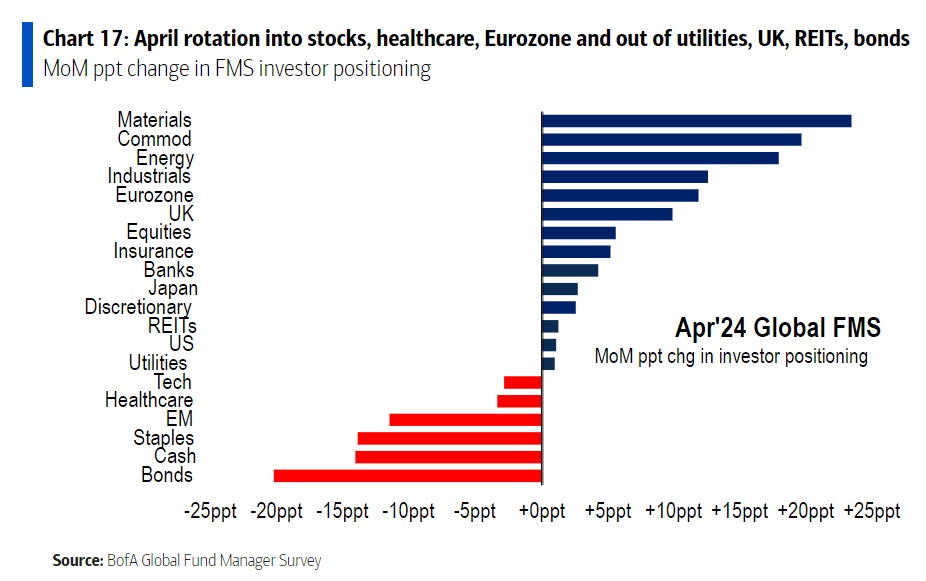 Chart 17: April rotation into stocks, healthcare, Eurozone and out of utilities, UK, REITs, bonds
MoM ppt change in FMS investor positioning

Materials
Commod
Energy
Industrials
Eurozone
UK
Equities
Insurance
Banks
Japan
Discretionary
REITs
US
Utilities
Tech
Healthcare
EM
Staples
Cash
Bonds

Apr'24 Global FMS
MoM ppt chg in investor positioning

-25ppt -20ppt -15ppt -10ppt -5ppt +0ppt +5ppt +10ppt +15ppt +20ppt +25ppt

Source: BofA Global Fund Manager Survey